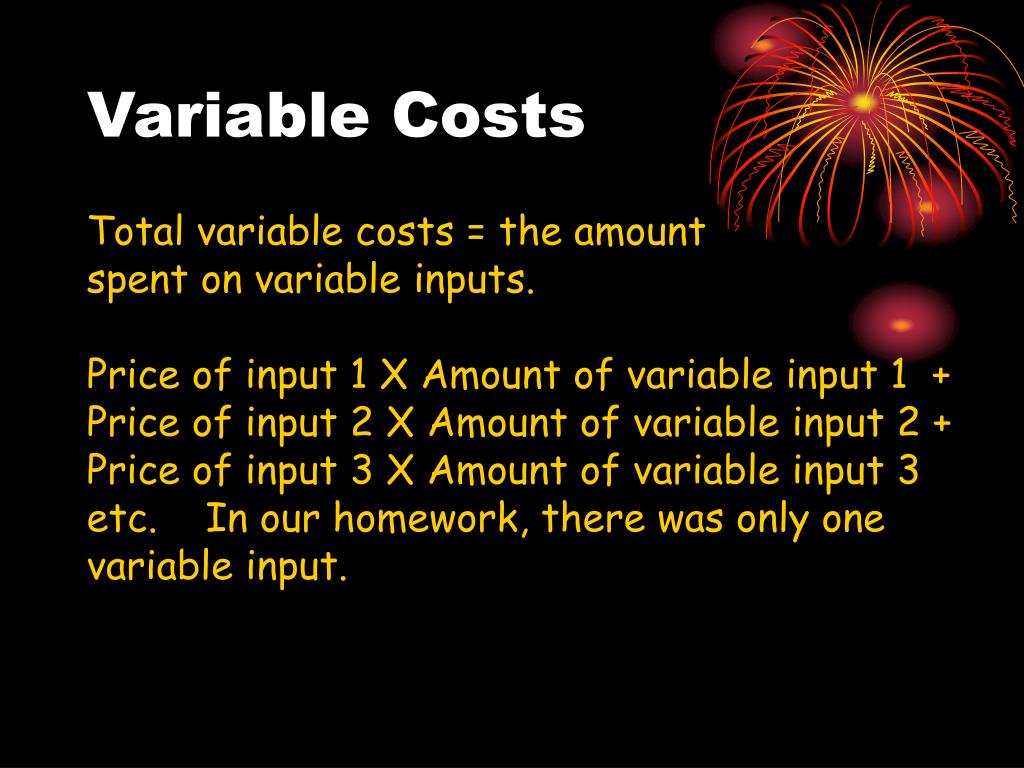 Variable Costs

Total variable costs = the amount spent on variable inputs.

Price of input 1 X Amount of variable input 1 + Price of input 2 X Amount of variable input 2 + Price of input 3 X Amount of variable input 3 etc. In our homework, there was only one variable input.